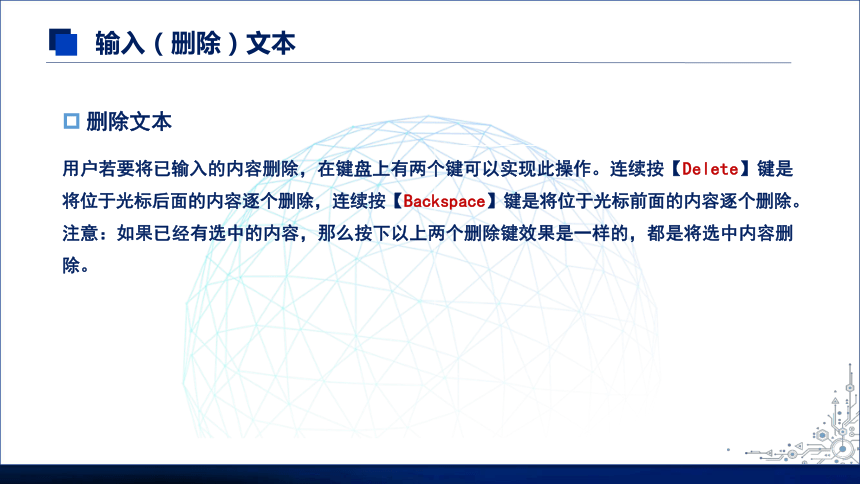 输入（删除）文本

删除文本

用户若要将已输入的内容删除，在键盘上有两个键可以实现此操作。连续按【Delete】键是将位于光标后面的内容逐个删除，连续按【Backspace】键是将位于光标前面的内容逐个删除。注意：如果已经有选中的内容，那么按下以上两个删除键效果是一样的，都是将选中内容删除。